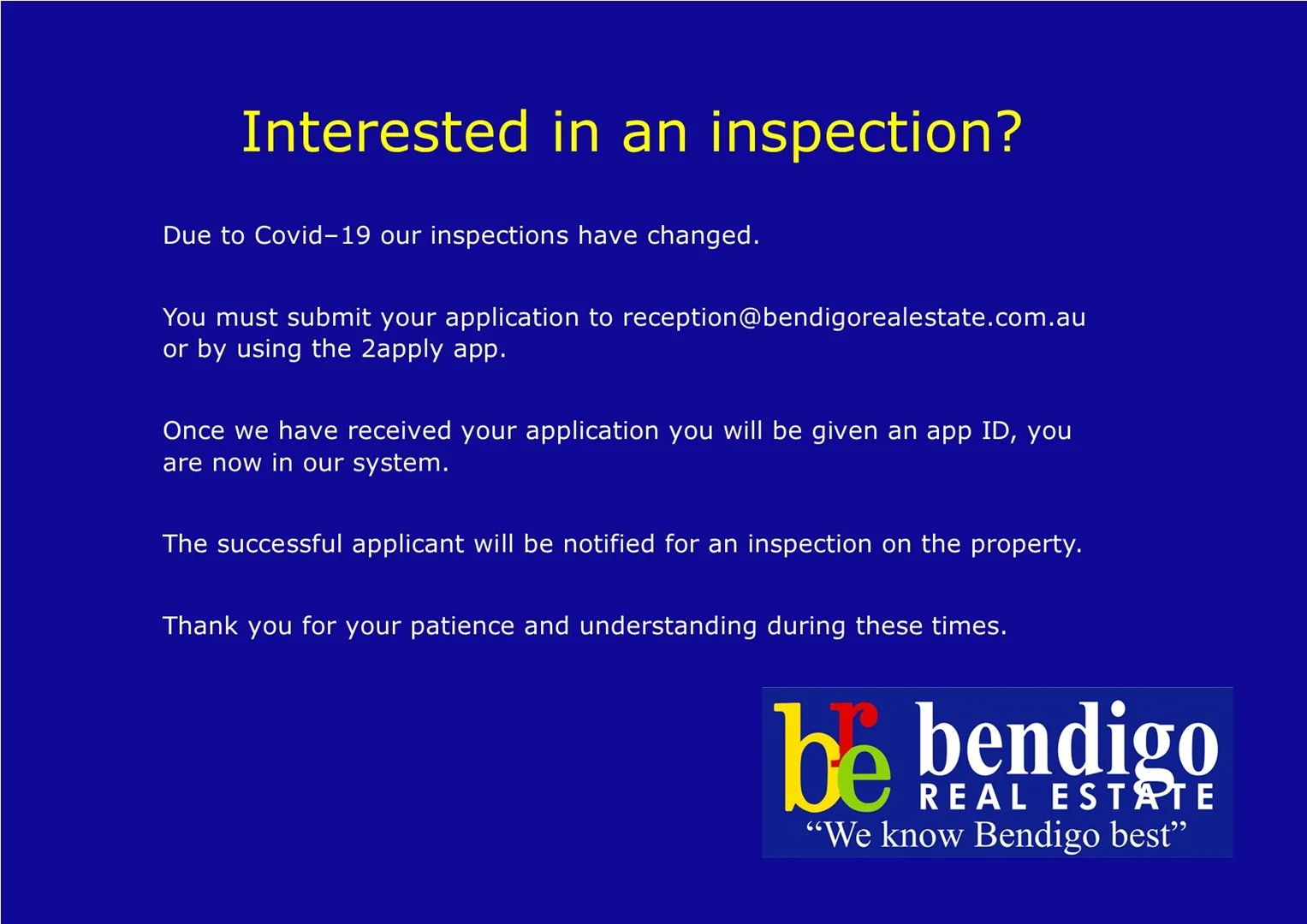 Interested in an inspection?

Due to Covid–19 our inspections have changed.

You must submit your application to reception@bendigorealestate.com.au or by using the 2apply app.

Once we have received your application you will be given an app ID, you are now in our system.

The successful applicant will be notified for an inspection on the property.

Thank you for your patience and understanding during these times.

bre bendigo REAL ESTATE
“We know Bendigo best”